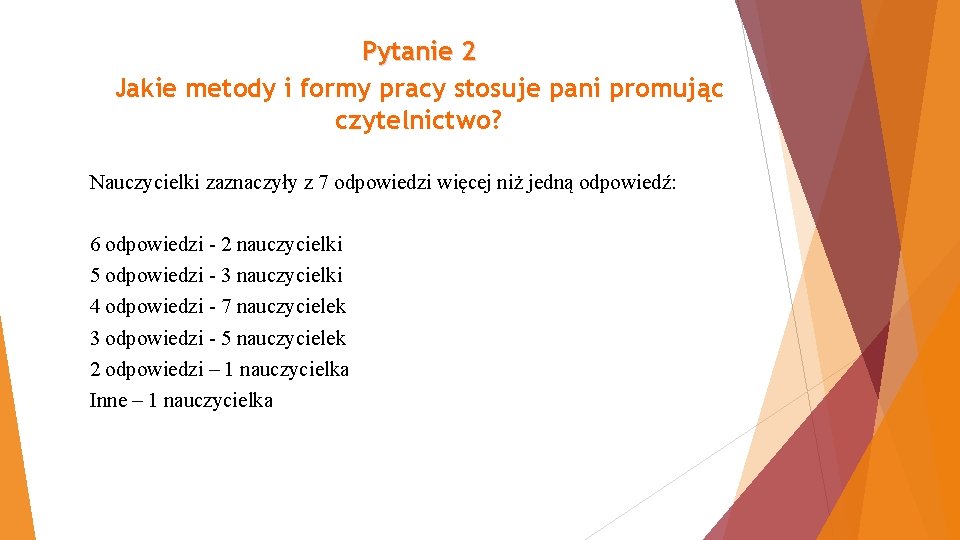 Pytanie 2
Jakie metody i formy pracy stosuje pani promując czytelnictwo?

Nauczycielki zaznaczyły z 7 odpowiedzi więcej niż jedną odpowiedź:

6 odpowiedzi - 2 nauczycielki
5 odpowiedzi - 3 nauczycielki
4 odpowiedzi - 7 nauczycielek
3 odpowiedzi - 5 nauczycielek
2 odpowiedzi – 1 nauczycielka
Inne – 1 nauczycielka